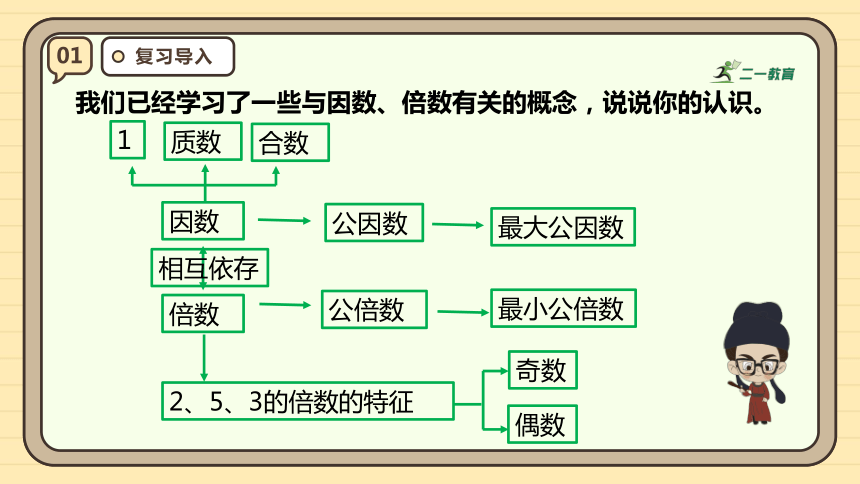 01

复习导入

二一教育

我们已经学习了一些与因数、倍数有关的概念，说说你的认识。

1

质数

合数

因数

公因数

最大公因数

相互依存

倍数

公倍数

最小公倍数

2、5、3的倍数的特征

奇数

偶数